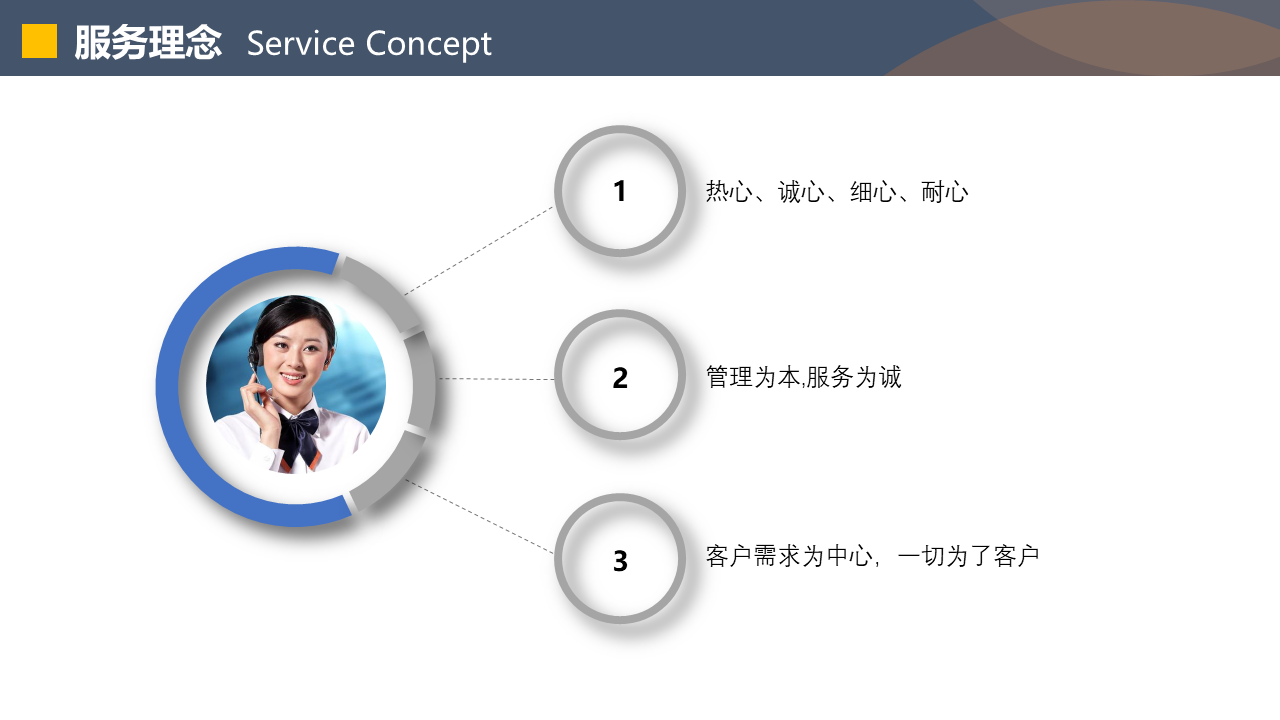 服务理念 Service Concept

1

热心、诚心、细心、耐心

2

管理为本,服务为诚

3

客户需求为中心，一切为了客户